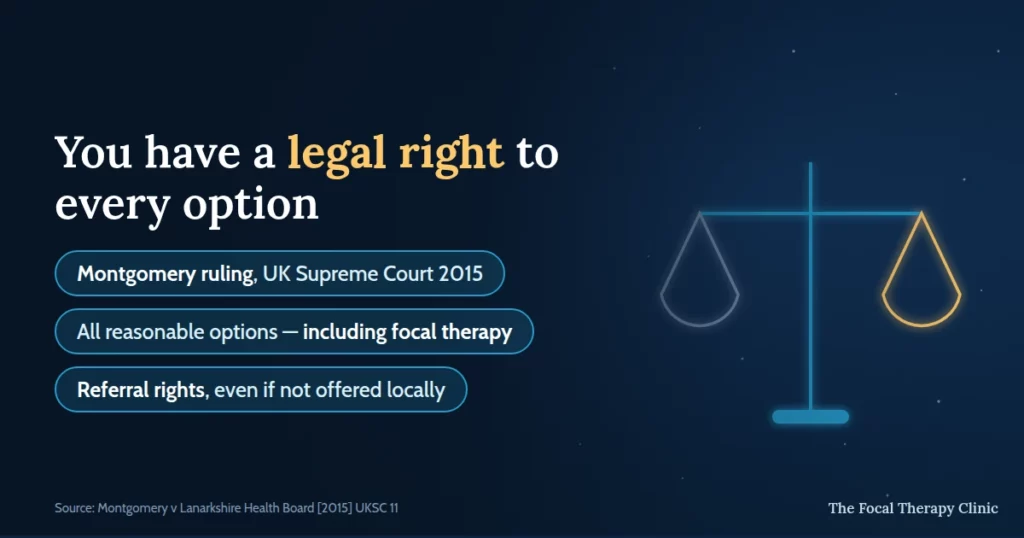 You have a legal right to every option

Montgomery ruling, UK Supreme Court 2015

All reasonable options — including focal therapy

Referral rights, even if not offered locally

Source: Montgomery v Lanarkshire Health Board [2015] UKSC 11

The Focal Therapy Clinic